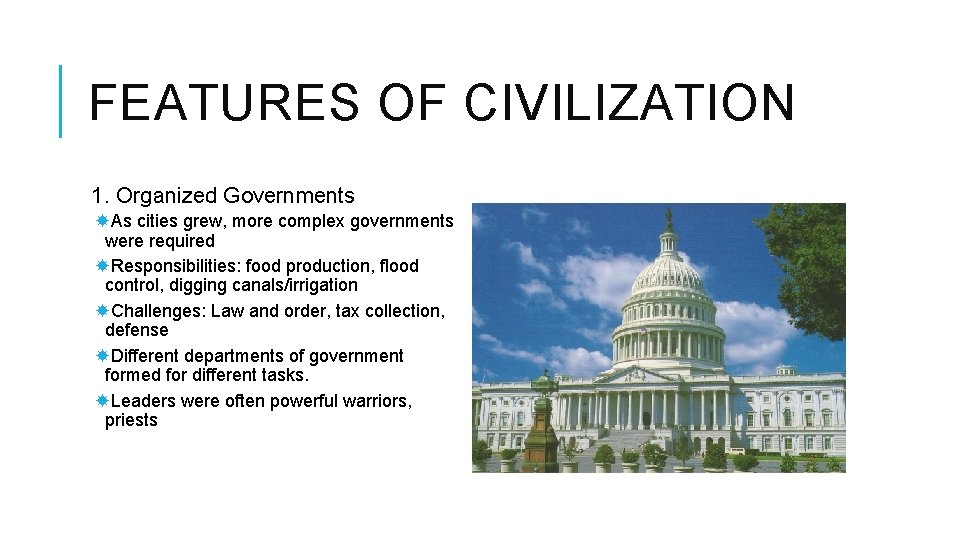 FEATURES OF CIVILIZATION

1. Organized Governments

As cities grew, more complex governments were required

Responsibilities: food production, flood control, digging canals/irrigation

Challenges: Law and order, tax collection, defense

Different departments of government formed for different tasks.

Leaders were often powerful warriors, priests